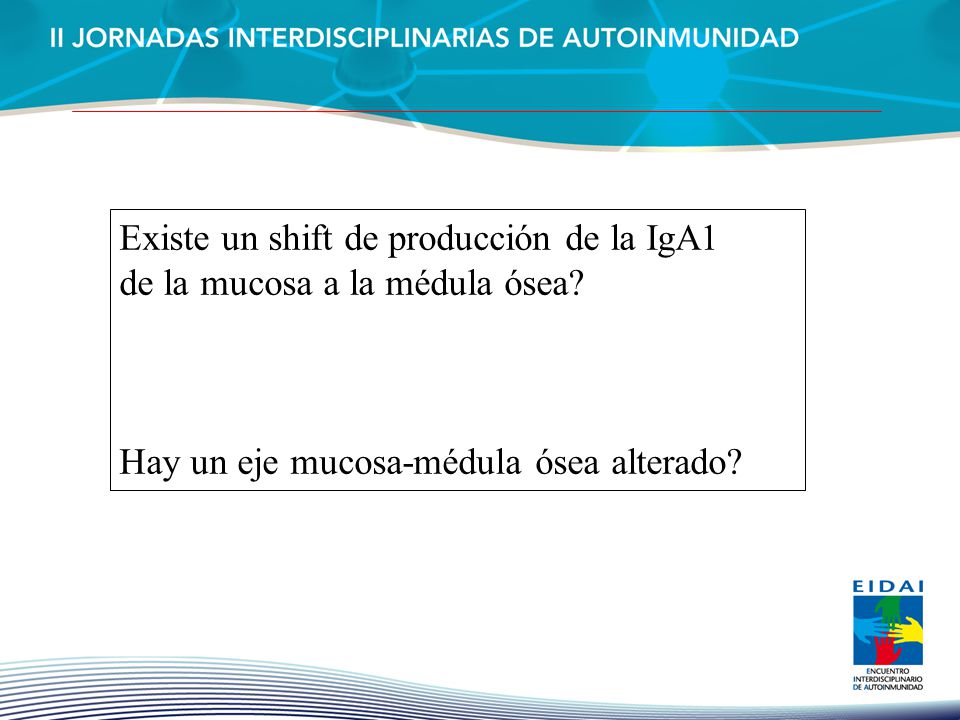 II JORNADAS INTERDISCIPLINARIAS DE AUTOINMUNIDAD

Existe un shift de producción de la IgA1 de la mucosa a la médula ósea?

Hay un eje mucosa-médula ósea alterado?

EIDAI

ENCUENTRO INTERDISCIPLINARIO DE AUTOINMUNIDAD